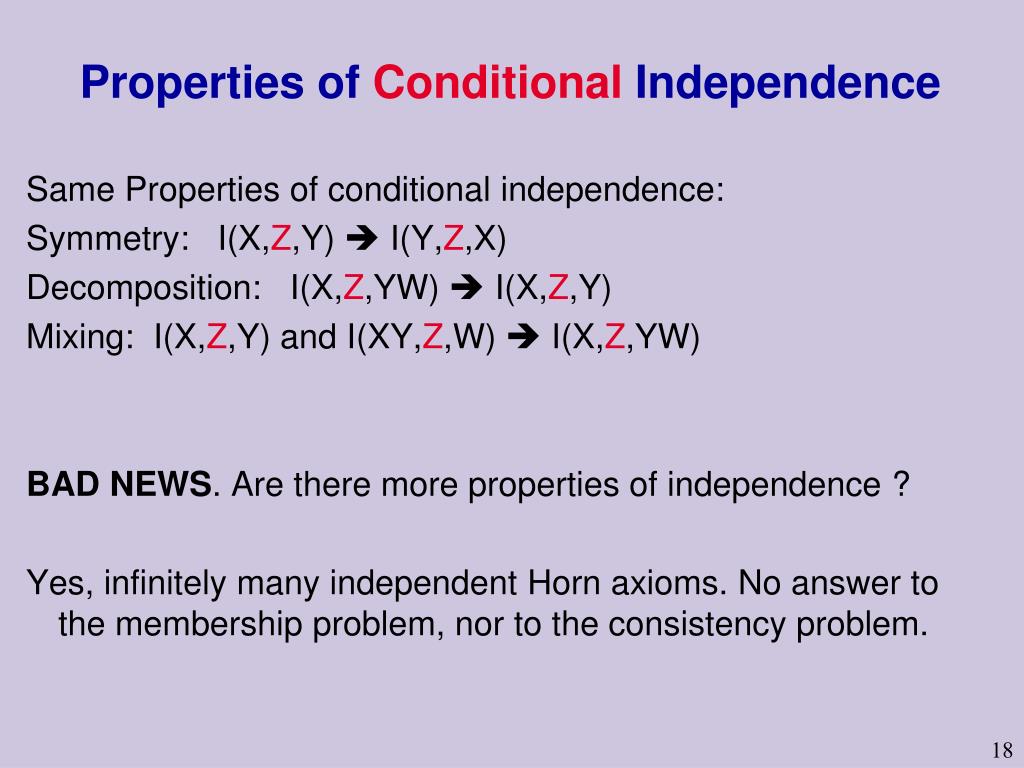 Properties of Conditional Independence

Same Properties of conditional independence:
Symmetry: I(X,Z,Y) ➔ I(Y,Z,X)
Decomposition: I(X,Z,YW) ➔ I(X,Z,Y)
Mixing: I(X,Z,Y) and I(XY,Z,W) ➔ I(X,Z,YW)

BAD NEWS. Are there more properties of independence ?

Yes, infinitely many independent Horn axioms. No answer to the membership problem, nor to the consistency problem.

18